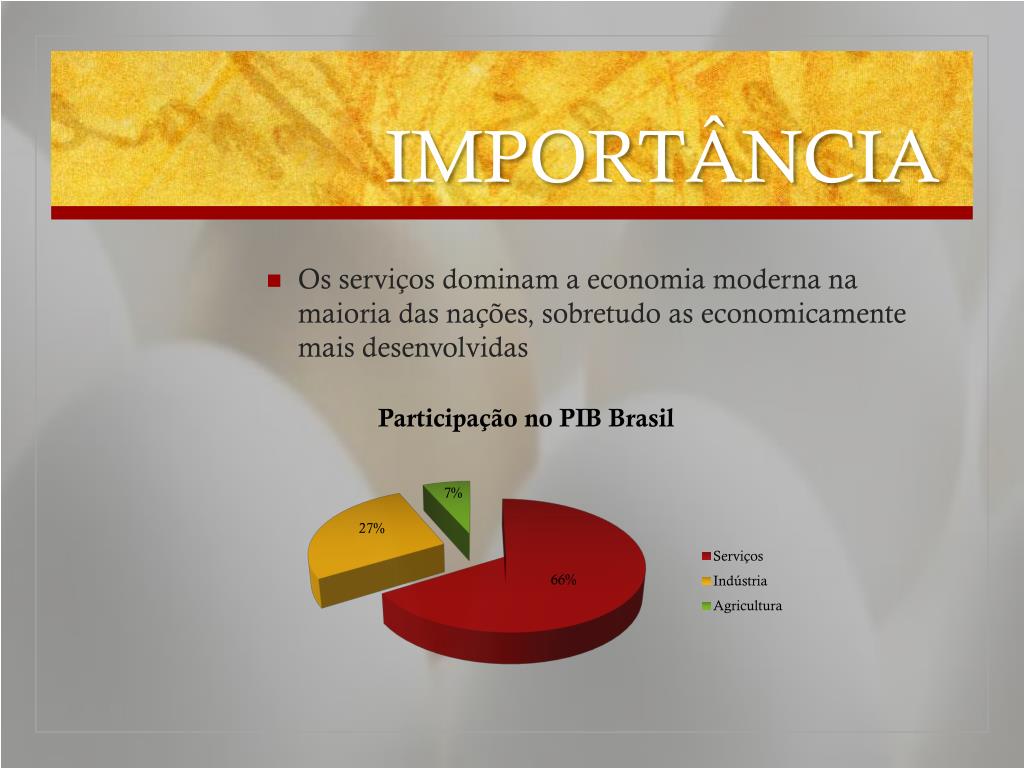 IMPORTÂNCIA

Os serviços dominam a economia moderna na maioria das nações, sobretudo as economicamente mais desenvolvidas

Participação no PIB Brasil

7%

27%

66%

Serviços
Indústria
Agricultura